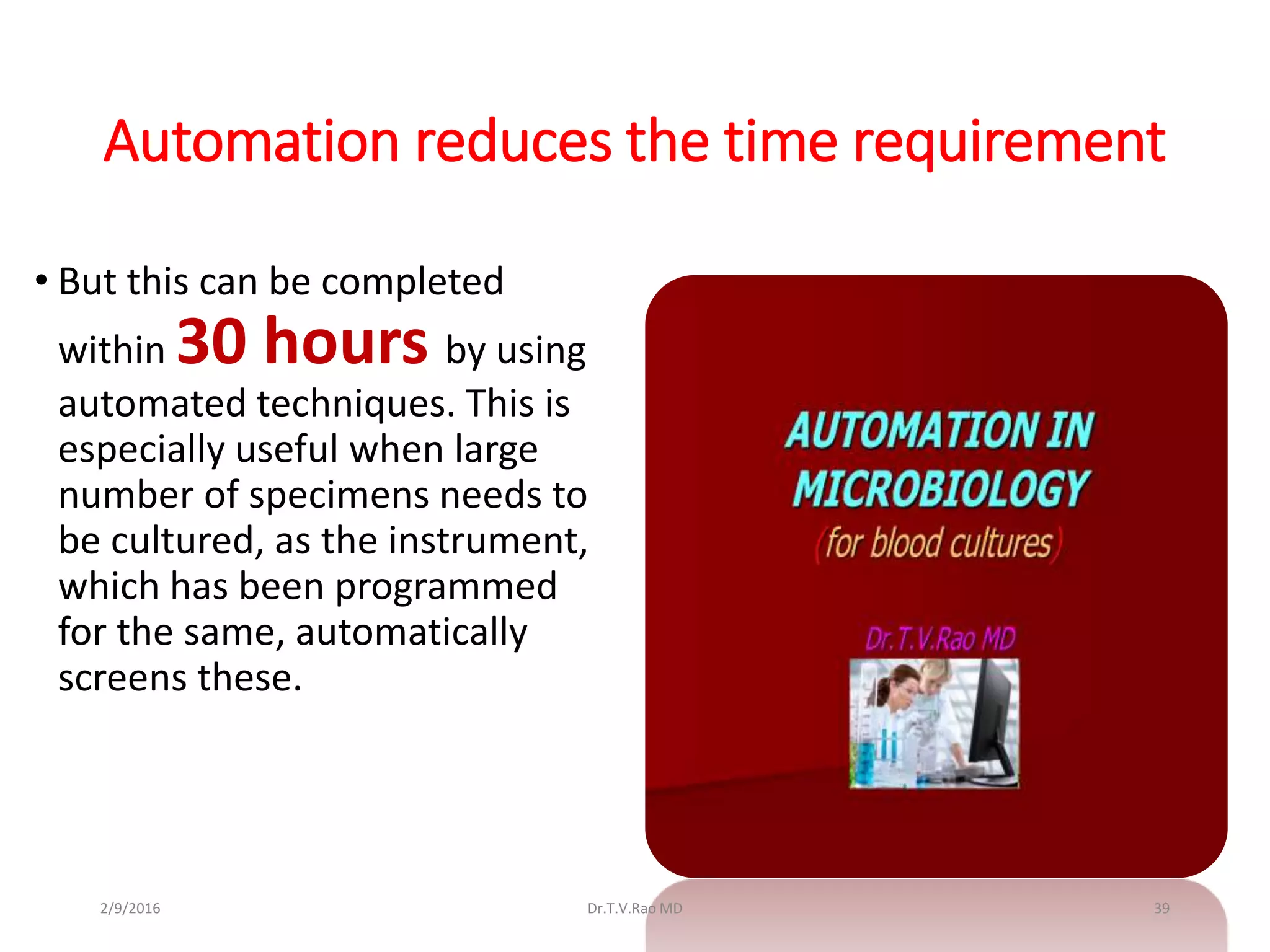 Automation reduces the time requirement

• But this can be completed within 30 hours by using automated techniques. This is especially useful when large number of specimens needs to be cultured, as the instrument, which has been programmed for the same, automatically screens these.

AUTOMATION IN MICROBIOLOGY
(for blood cultures)

Dr.T.V.Rao MD

2/9/2016

Dr.T.V.Rao MD

39